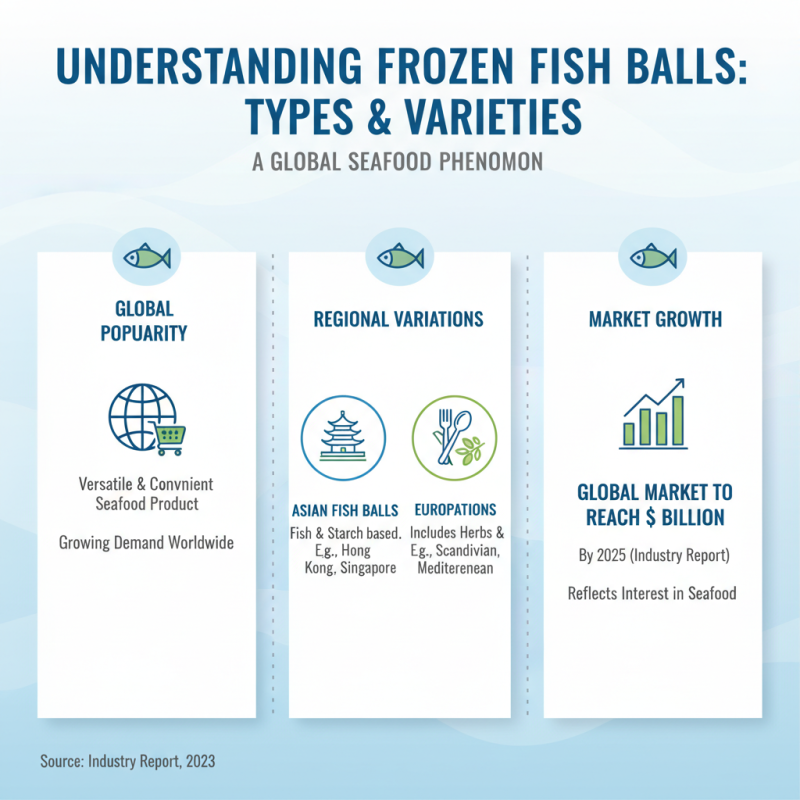 UNDERSTANDING FROZEN FISH BALLS: TYPES & VARIETIES

A GLOBAL SEAFOOD PHENOMON

GLOBAL POPUARITY

Versatile & Convnient Seafood Product

Growing Demand Worldwide

REGIONAL VARIATIONS

ASIAN FISH BALLS
Fish & Starch based. E.g., Hong Kong, Singapore

EUROPATIONS
Includes Herbs & E.g., Scandivian, Mediterenean

MARKET GROWTH

GLOBAL MARKET TO REACH $ BILLION

By 2025 (Industry Report)

Reflects Interest in Seafood

Source: Industry Report, 2023